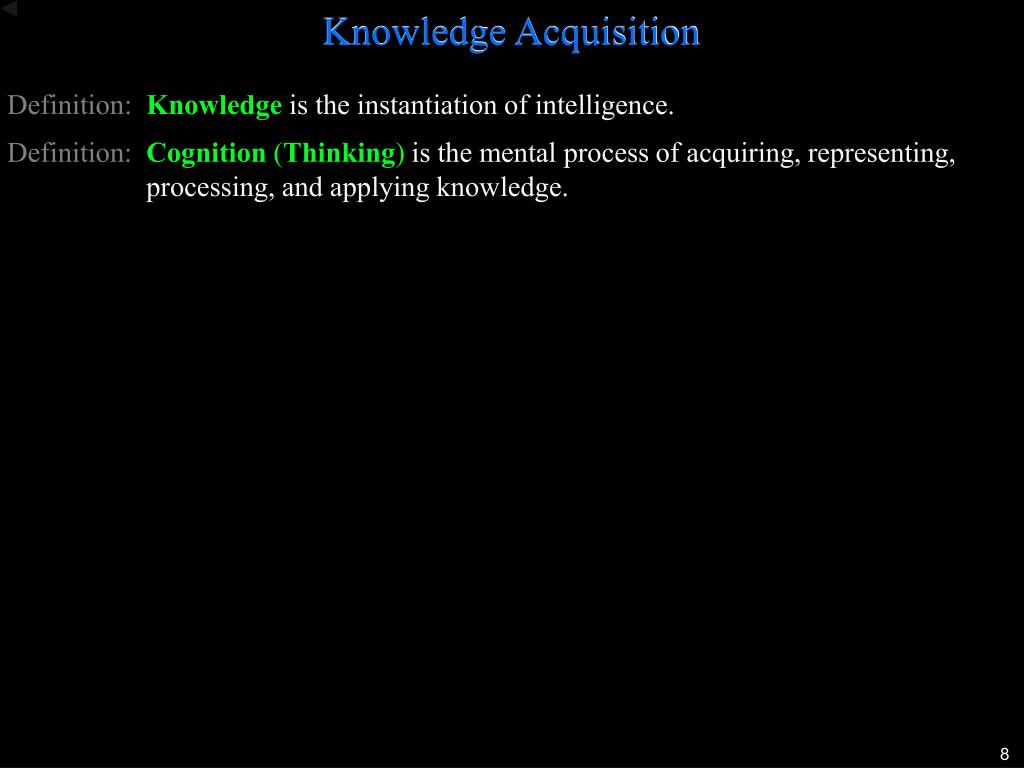 Knowledge Acquisition

Definition: Knowledge is the instantiation of intelligence.

Definition: Cognition (Thinking) is the mental process of acquiring, representing, processing, and applying knowledge.

8